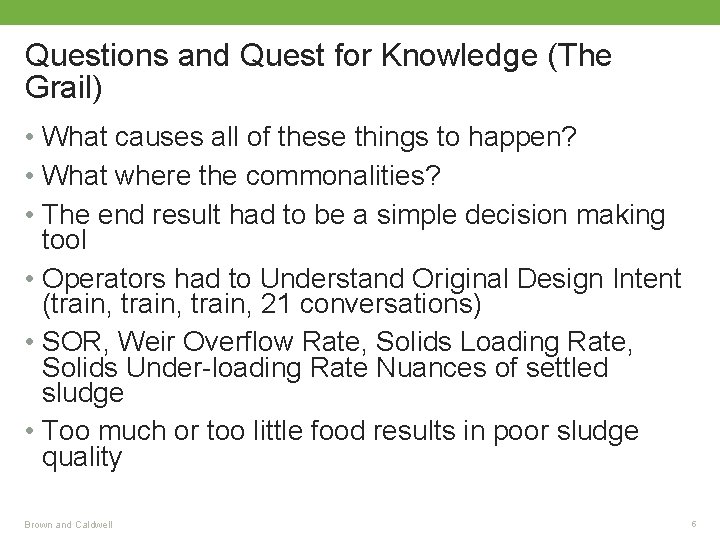 Questions and Quest for Knowledge (The Grail)

• What causes all of these things to happen?
• What where the commonalities?
• The end result had to be a simple decision making tool
• Operators had to Understand Original Design Intent (train, train, train, 21 conversations)
• SOR, Weir Overflow Rate, Solids Loading Rate, Solids Under-loading Rate Nuances of settled sludge
• Too much or too little food results in poor sludge quality

Brown and Caldwell

6